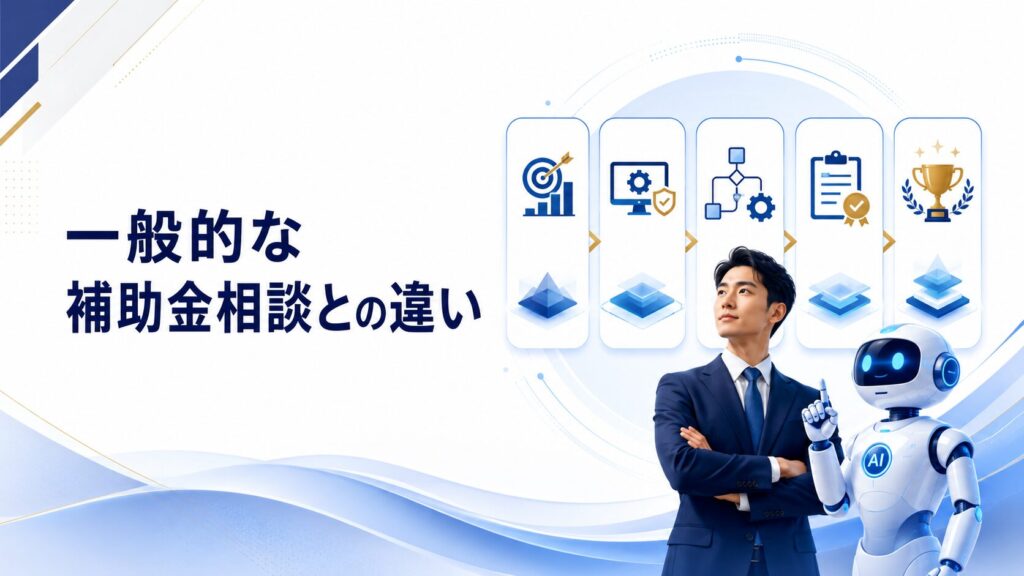 一般的な
補助金相談との違い

AI